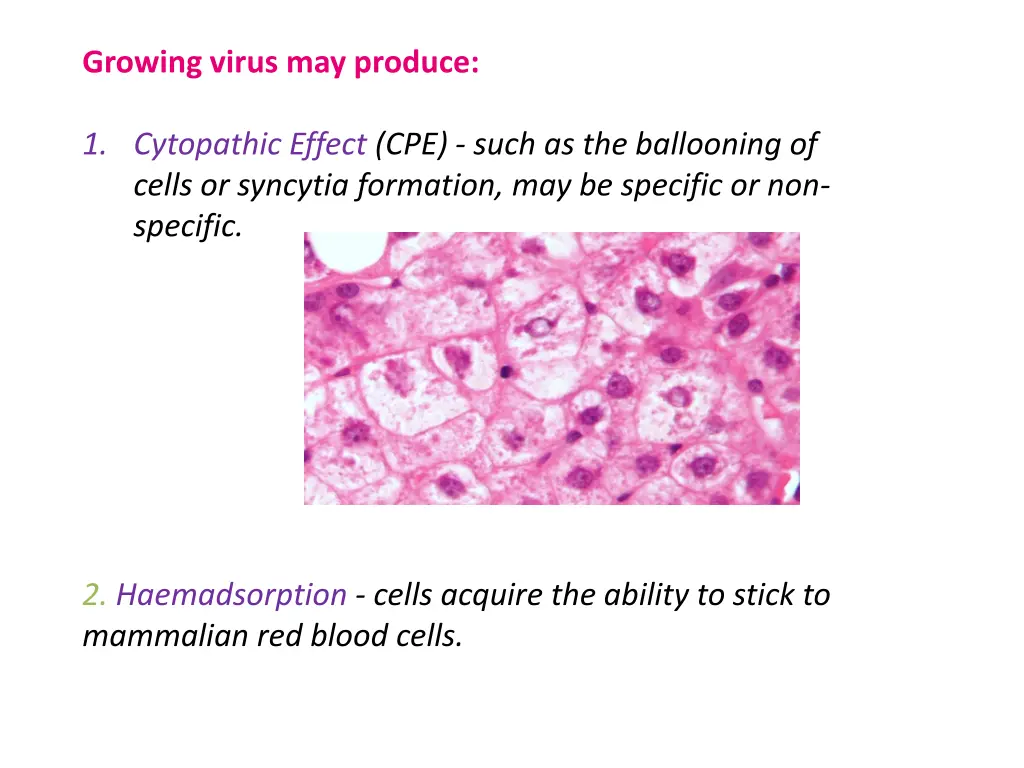 Growing virus may produce:

1. Cytopathic Effect (CPE) - such as the ballooning of cells or syncytia formation, may be specific or non-specific.

2. Haemadsorption - cells acquire the ability to stick to mammalian red blood cells.